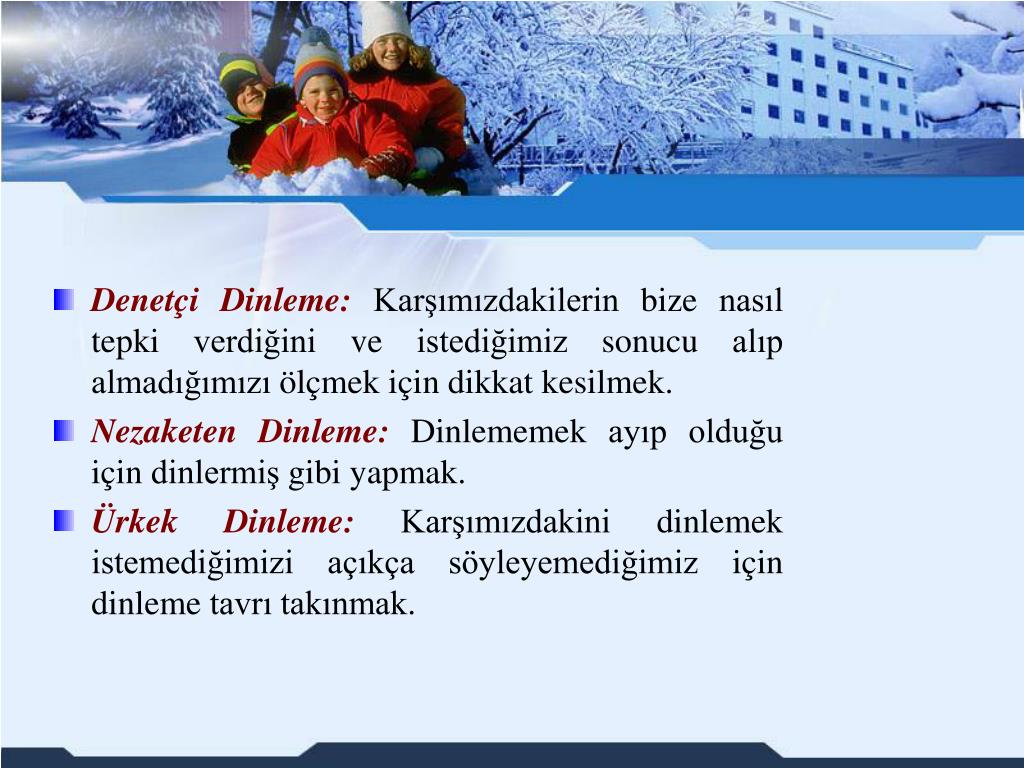 Denetçi Dinleme: Karşımızdakilerin bize nasıl tepki verdiğini ve istediğimiz sonucu alıp almadığımızı ölçmek için dikkat kesilmek.

Nezaketen Dinleme: Dinlememek ayıp olduğu için dinlermiş gibi yapmak.

Ürkek Dinleme: Karşımızdakini dinlemek istemediğimizi açıkça söyleyemediğimiz için dinleme tavrı takınmak.